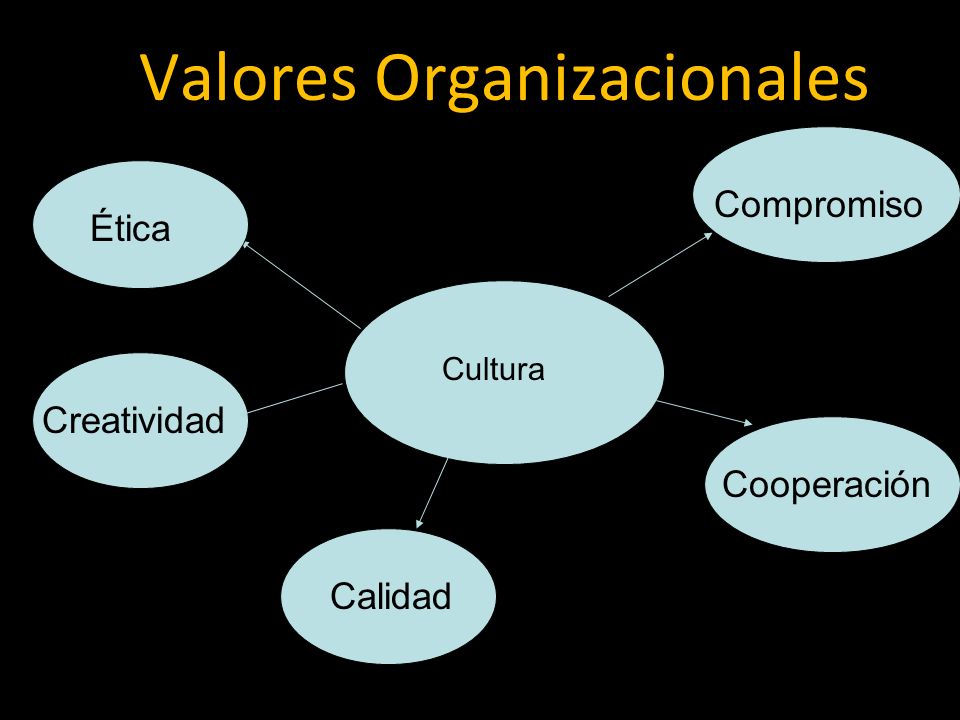 Valores Organizacionales

Ética

Compromiso

Cultura

Creatividad

Cooperación

Calidad